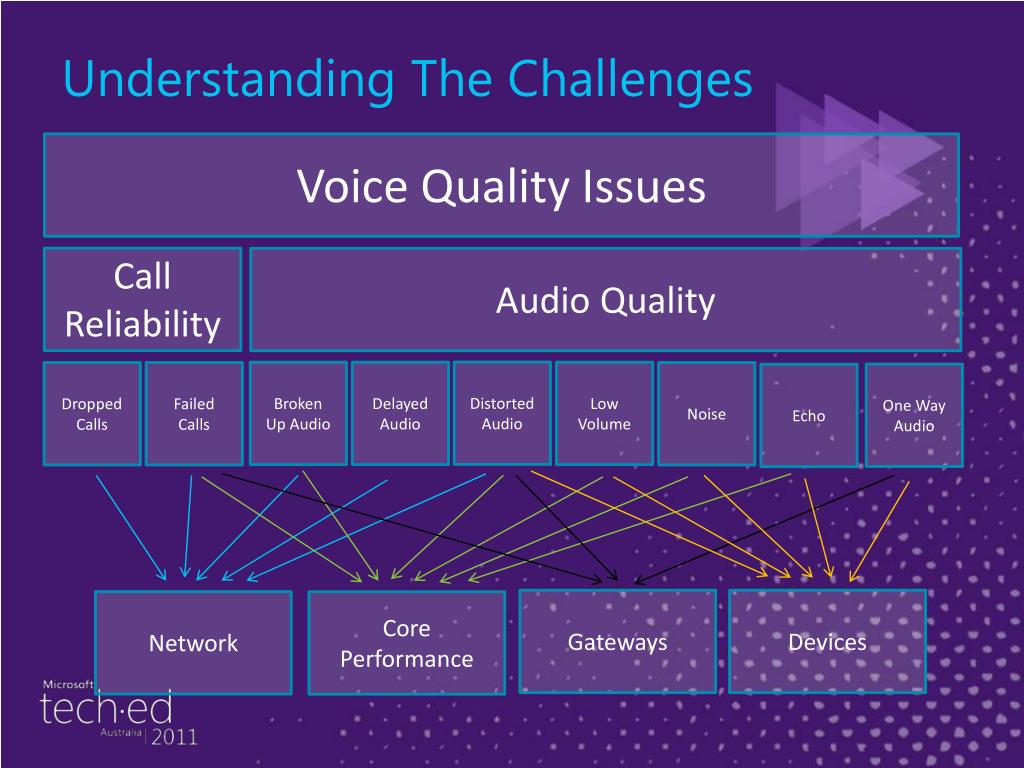 Understanding The Challenges

Voice Quality Issues

Call Reliability

Audio Quality

Dropped Calls

Failed Calls

Broken Up Audio

Delayed Audio

Distorted Audio

Low Volume

Noise

Echo

One Way Audio

Network

Core Performance

Gateways

Devices

Microsoft tech·ed Australia 2011